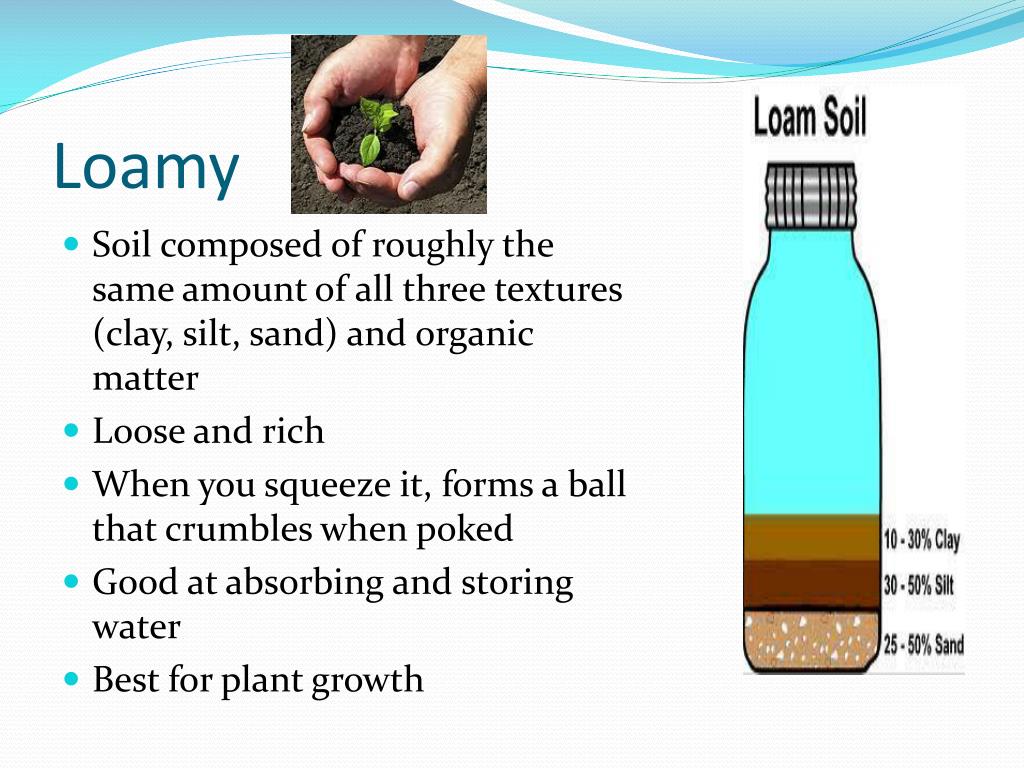 Loamy

- Soil composed of roughly the same amount of all three textures (clay, silt, sand) and organic matter
- Loose and rich
- When you squeeze it, forms a ball that crumbles when poked
- Good at absorbing and storing water
- Best for plant growth

Loam Soil

10 - 30% Clay
30 - 50% Silt
25 - 50% Sand